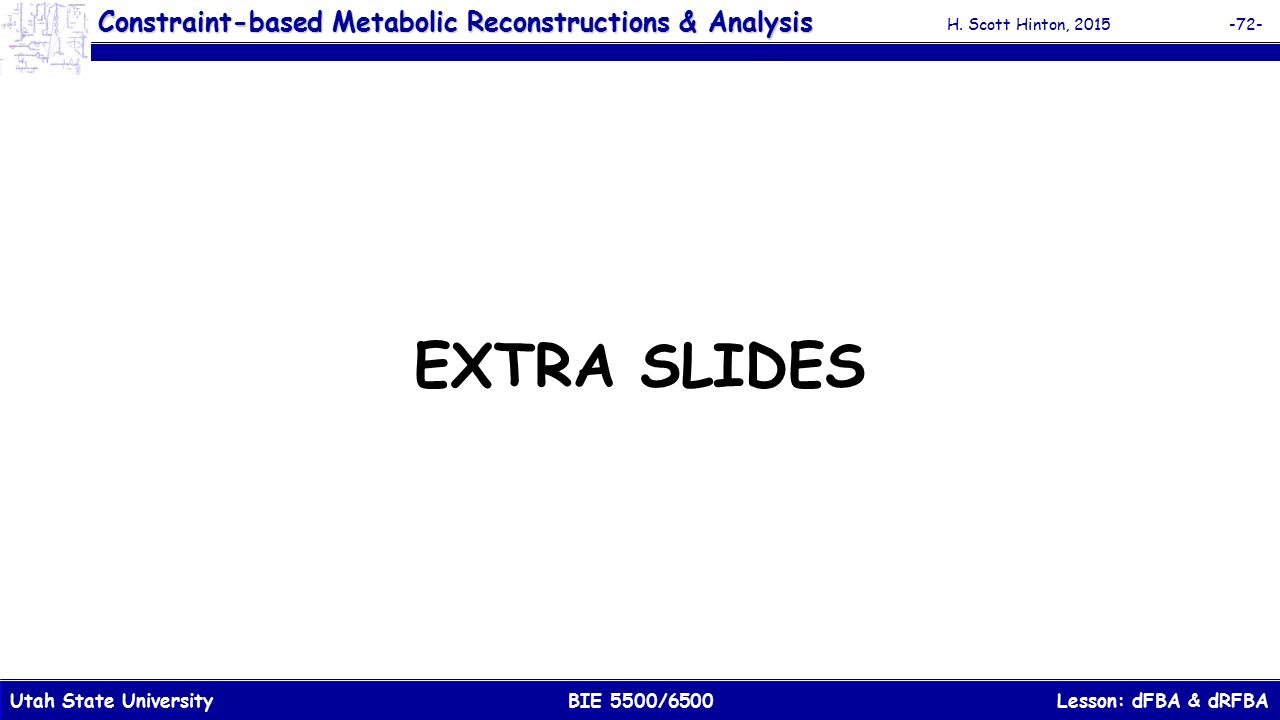 Constraint-based Metabolic Reconstructions & Analysis H. Scott Hinton, 2015 -72-

EXTRA SLIDES

Utah State University BIE 5500/6500 Lesson: dFBA & dRFBA